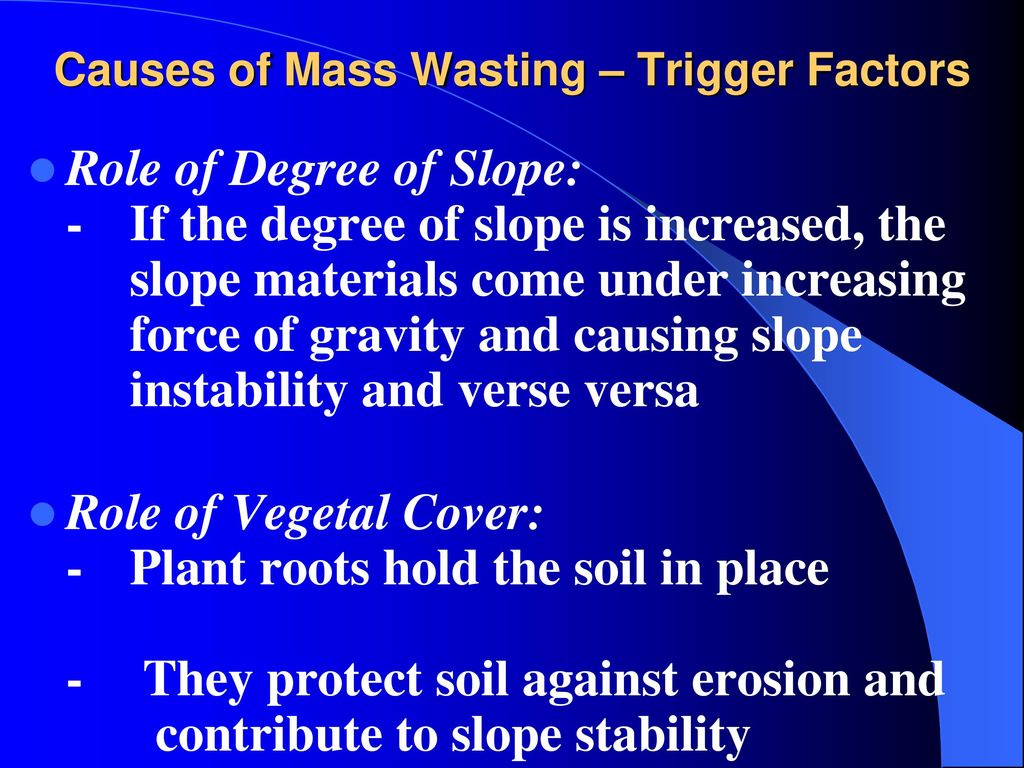 Causes of Mass Wasting – Trigger Factors

Role of Degree of Slope:
- If the degree of slope is increased, the slope materials come under increasing force of gravity and causing slope instability and verse versa

Role of Vegetal Cover:
- Plant roots hold the soil in place

- They protect soil against erosion and contribute to slope stability